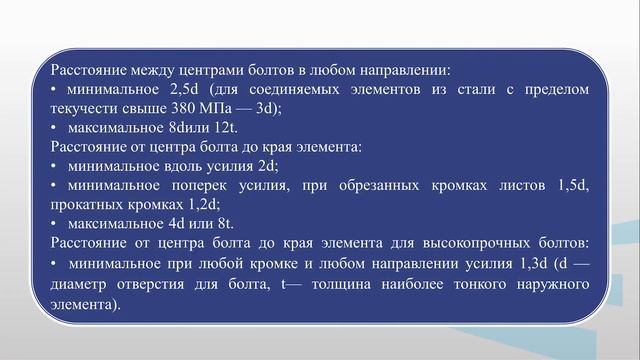 Расстояние между центрами болтов в любом направлении:
• минимальное 2,5d (для соединяемых элементов из стали с пределом текучести свыше 380 МПа — 3d);
• максимальное 8dили 12t.
Расстояние от центра болта до края элемента:
• минимальное вдоль усилия 2d;
• минимальное поперек усилия, при обрезанных кромках листов 1,5d, прокатных кромках 1,2d;
• максимальное 4d или 8t.
Расстояние от центра болта до края элемента для высокопрочных болтов:
• минимальное при любой кромке и любом направлении усилия 1,3d (d — диаметр отверстия для болта, t— толщина наиболее тонкого наружного элемента).